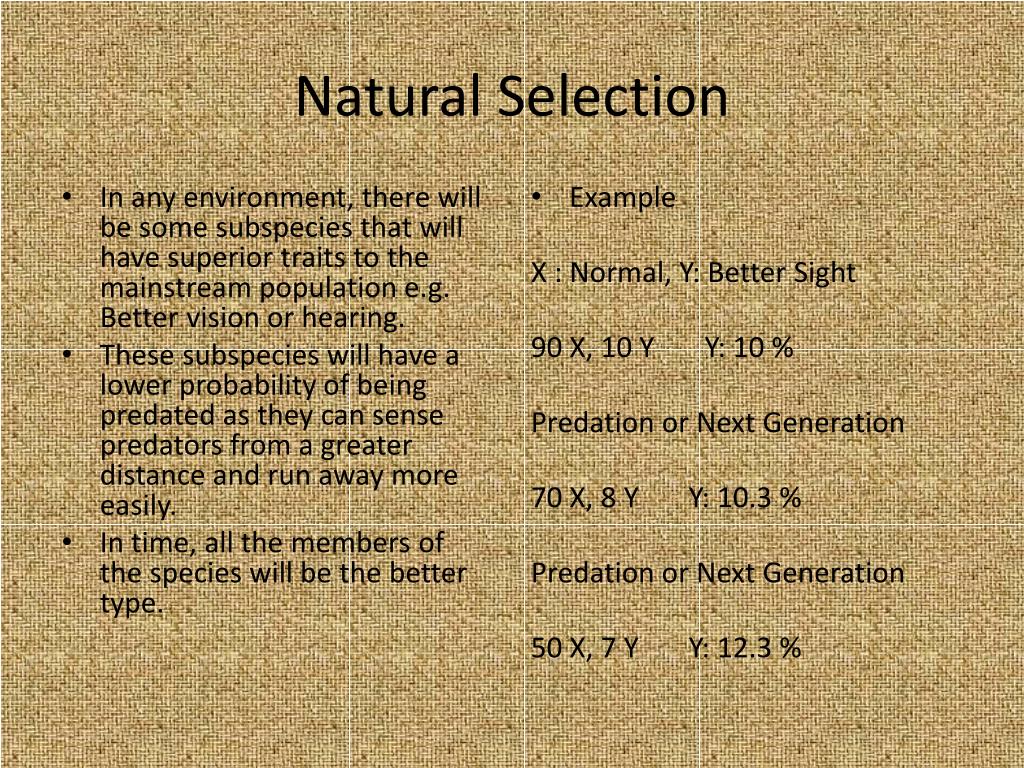 Natural Selection

• In any environment, there will be some subspecies that will have superior traits to the mainstream population e.g. Better vision or hearing.
• These subspecies will have a lower probability of being predated as they can sense predators from a greater distance and run away more easily.
• In time, all the members of the species will be the better type.

• Example

X : Normal, Y: Better Sight

90 X, 10 Y Y: 10 %

Predation or Next Generation

70 X, 8 Y Y: 10.3 %

Predation or Next Generation

50 X, 7 Y Y: 12.3 %